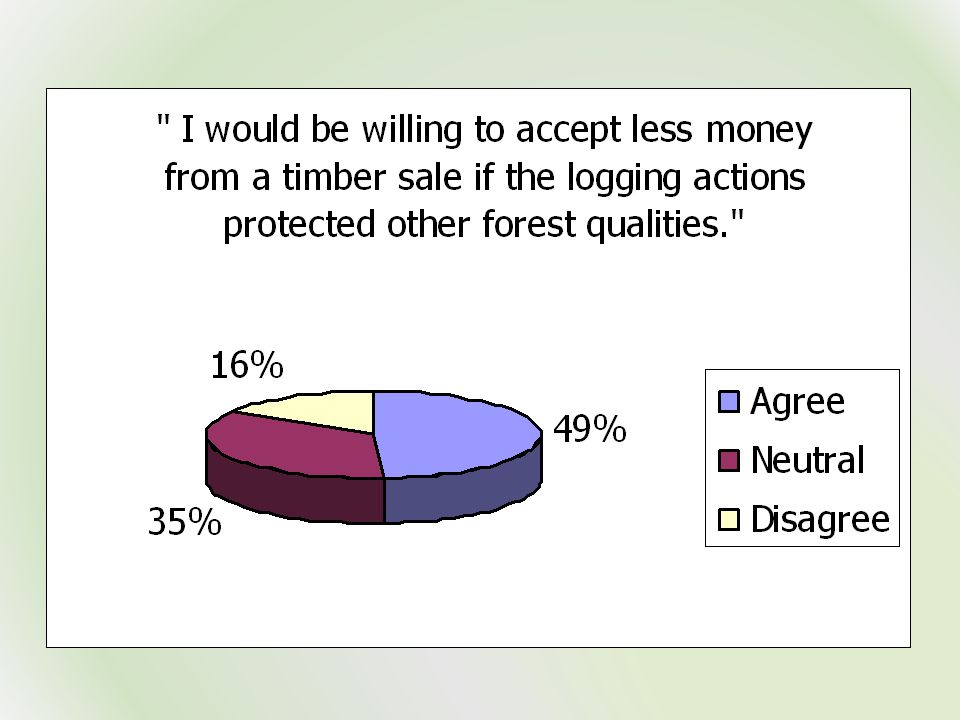 " I would be willing to accept less money from a timber sale if the logging actions protected other forest qualities."

16%

49%

35%

Agree
Neutral
Disagree